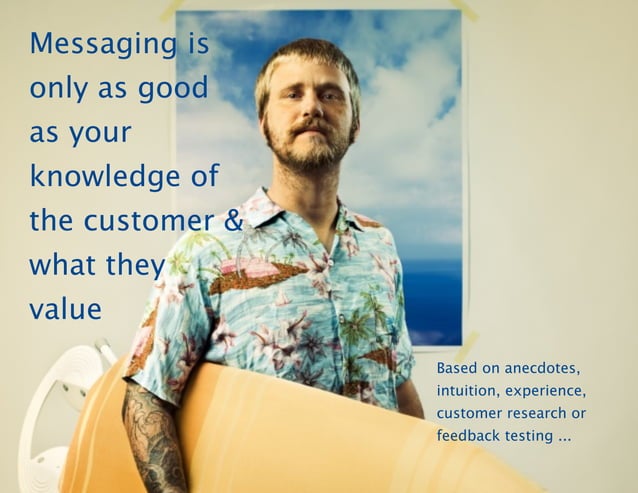 Messaging is only as good as your knowledge of the customer & what they value

Based on anecdotes, intuition, experience, customer research or feedback testing ...